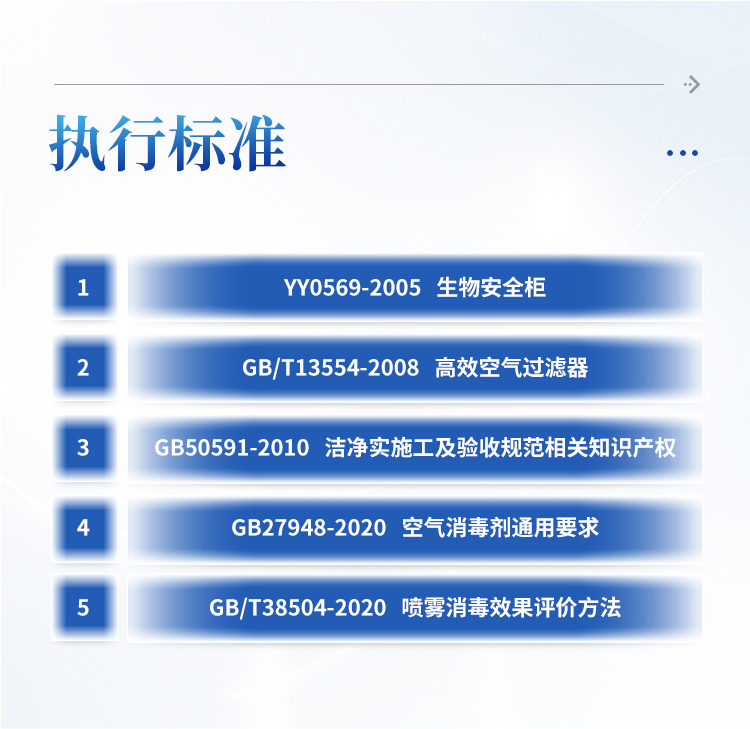 执行标准

1 YY0569-2005 生物安全柜

2 GB/T13554-2008 高效空气过滤器

3 GB50591-2010 洁净实施工及验收规范相关知识产权

4 GB27948-2020 空气消毒剂通用要求

5 GB/T38504-2020 喷雾消毒效果评价方法